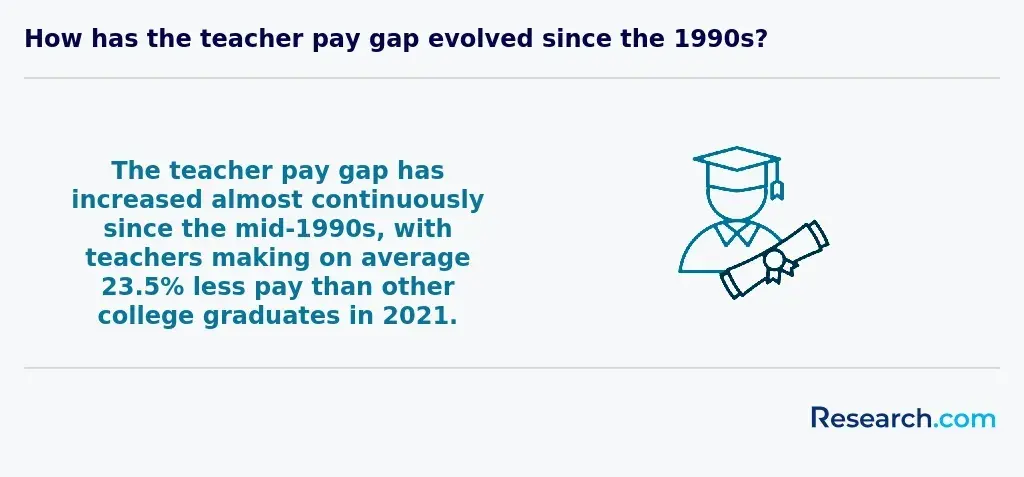 How has the teacher pay gap evolved since the 1990s?

The teacher pay gap has increased almost continuously since the mid-1990s, with teachers making on average 23.5% less pay than other college graduates in 2021.

Research.com